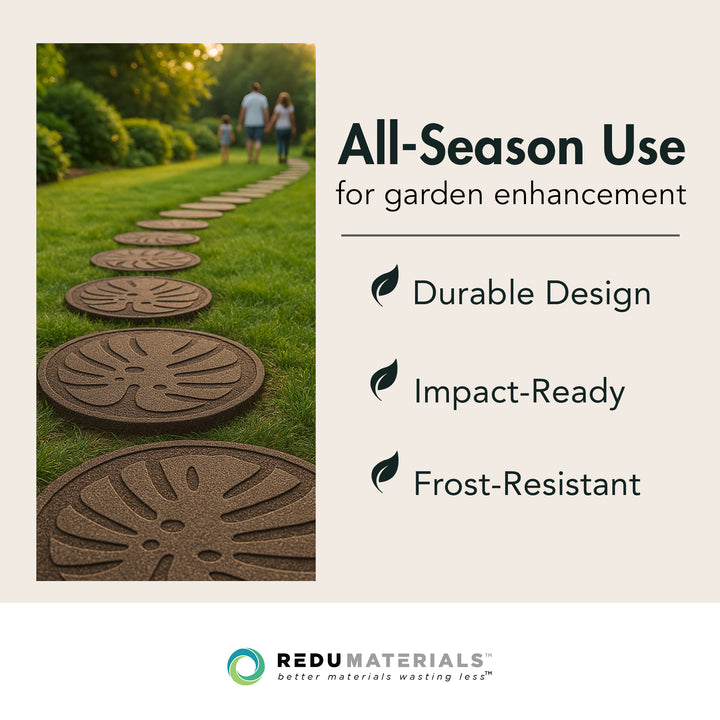 All-Season Use
for garden enhancement

Durable Design

Impact-Ready

Frost-Resistant

REDUMATERIALS™
better materials wasting less™